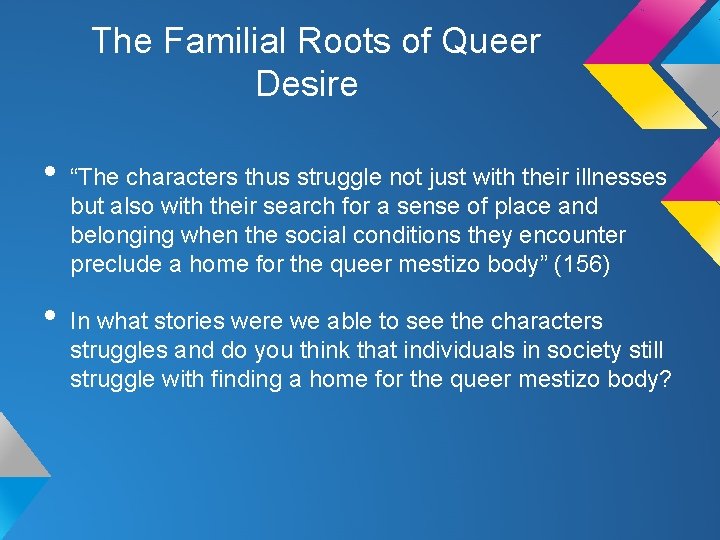 The Familial Roots of Queer Desire

• "The characters thus struggle not just with their illnesses but also with their search for a sense of place and belonging when the social conditions they encounter preclude a home for the queer mestizo body" (156)

• In what stories were we able to see the characters struggles and do you think that individuals in society still struggle with finding a home for the queer mestizo body?